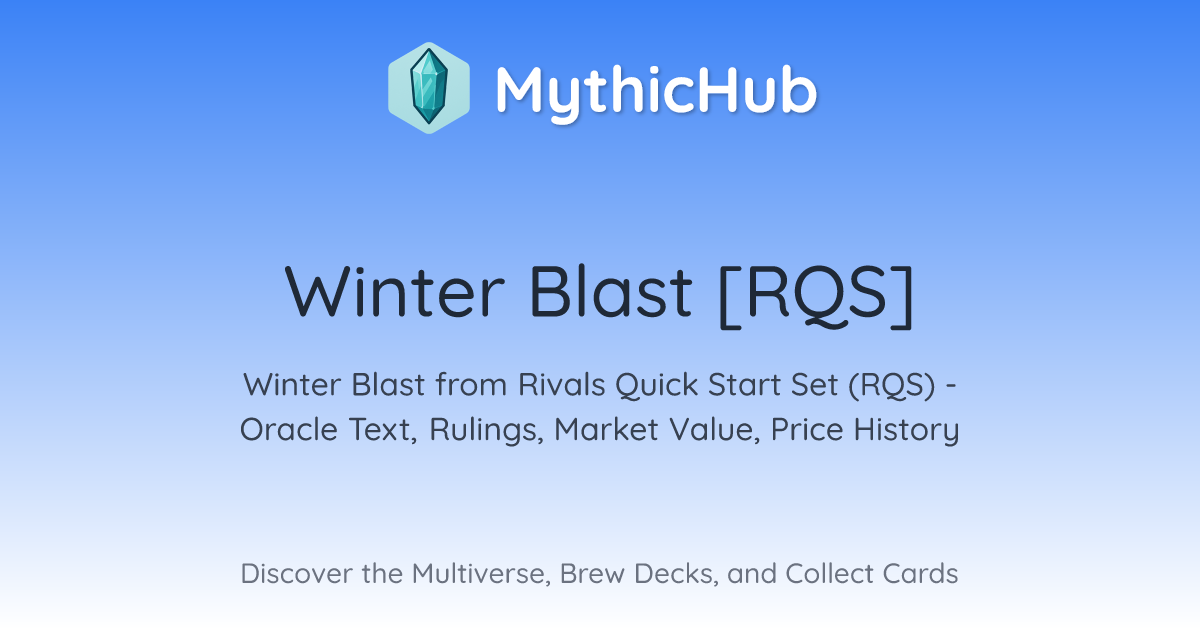 MythicHub

Winter Blast [RQS]

Winter Blast from Rivals Quick Start Set (RQS) - Oracle Text, Rulings, Market Value, Price History

Discover the Multiverse, Brew Decks, and Collect Cards